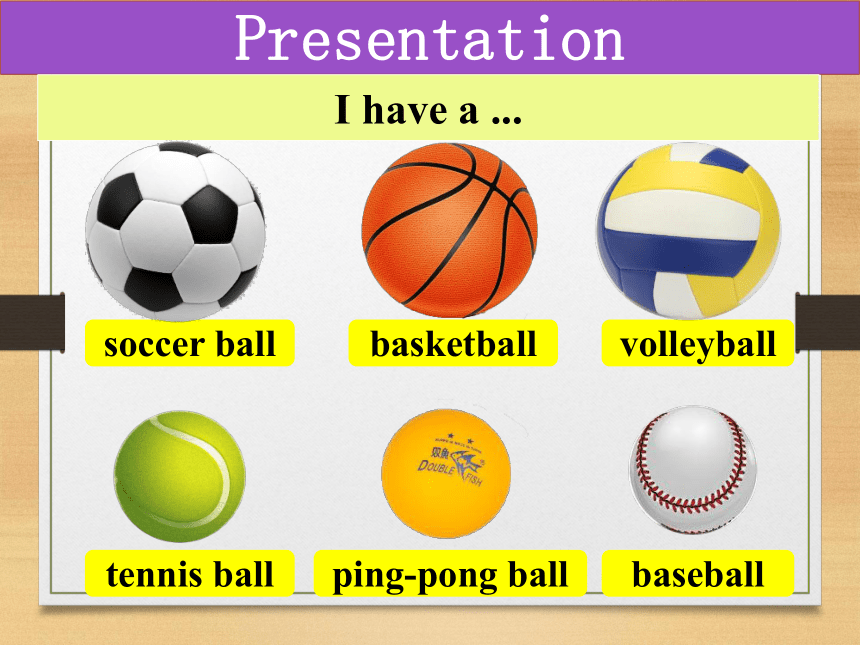 Presentation

I have a ...

soccer ball

basketball

volleyball

双鱼
DOUBLE FISH

tennis ball

ping-pong ball

baseball